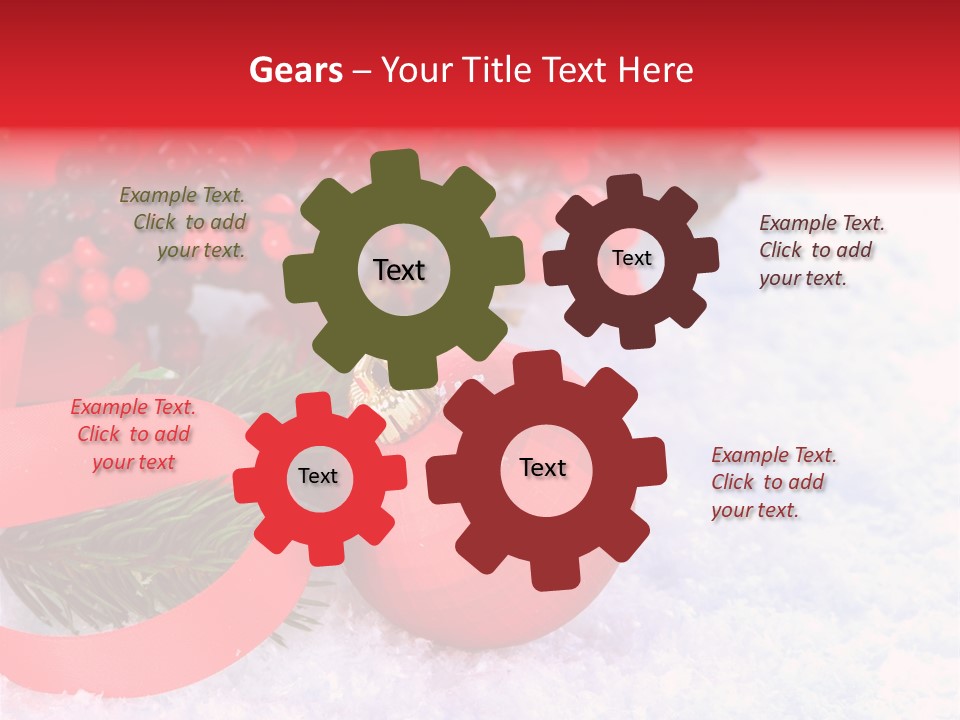 Gears – Your Title Text Here

Example Text. Click to add your text.

Text

Text

Example Text. Click to add your text.

Example Text. Click to add your text

Text

Text

Example Text. Click to add your text.